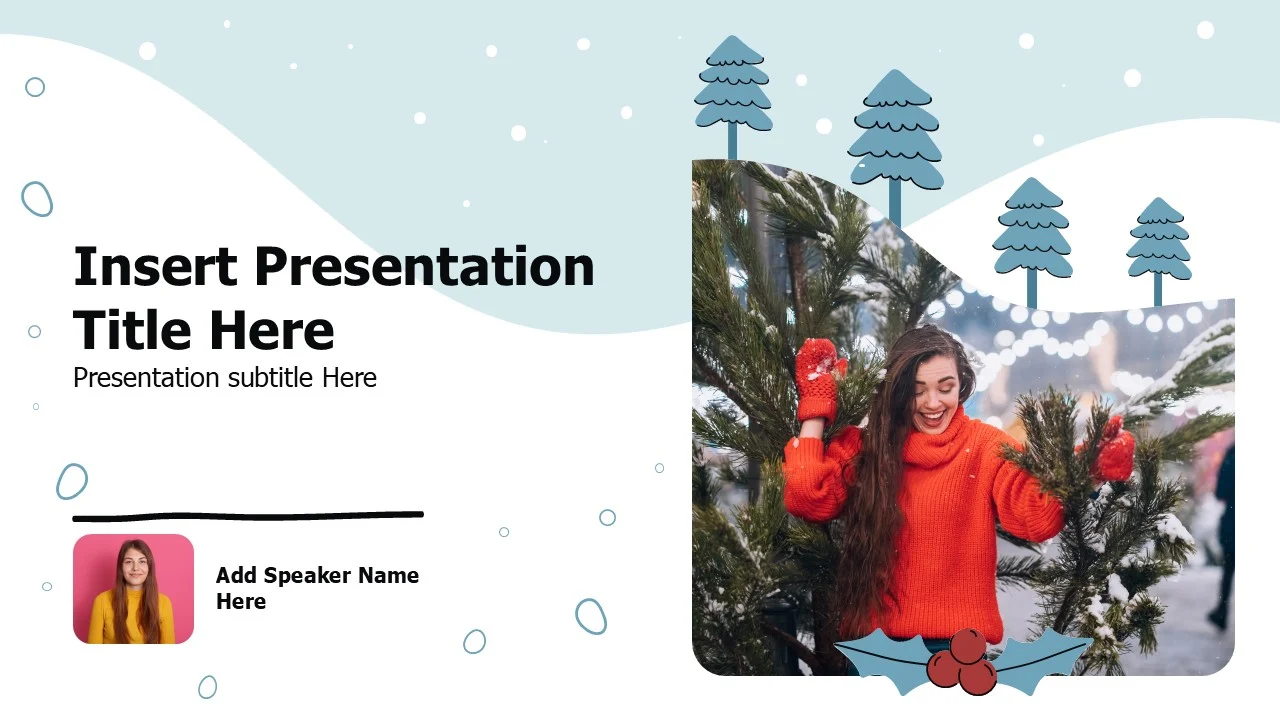 Insert Presentation Title Here

Presentation subtitle Here

Add Speaker Name Here